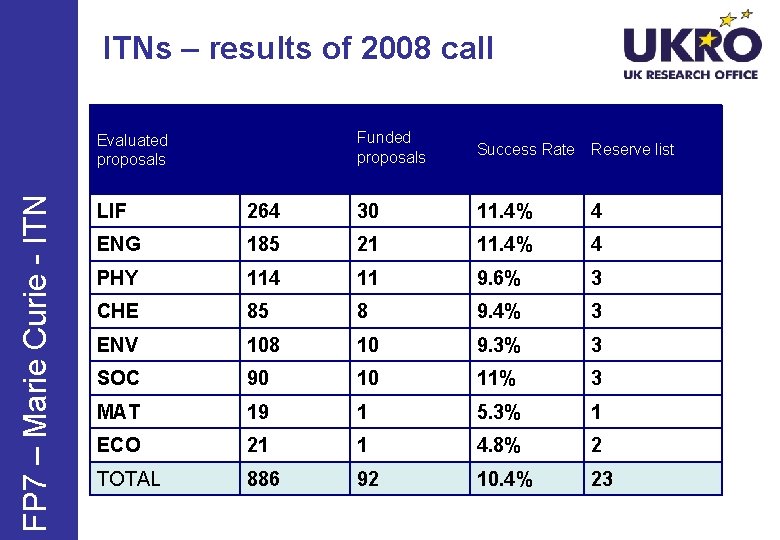 FP7 – Marie Curie - ITN

ITNs – results of 2008 call

UKRO
UK RESEARCH OFFICE

| Evaluated proposals | | Funded proposals | Success Rate | Reserve list |
|---|---|---|---|---|
| LIF | 264 | 30 | 11.4% | 4 |
| ENG | 185 | 21 | 11.4% | 4 |
| PHY | 114 | 11 | 9.6% | 3 |
| CHE | 85 | 8 | 9.4% | 3 |
| ENV | 108 | 10 | 9.3% | 3 |
| SOC | 90 | 10 | 11% | 3 |
| MAT | 19 | 1 | 5.3% | 1 |
| ECO | 21 | 1 | 4.8% | 2 |
| TOTAL | 886 | 92 | 10.4% | 23 |